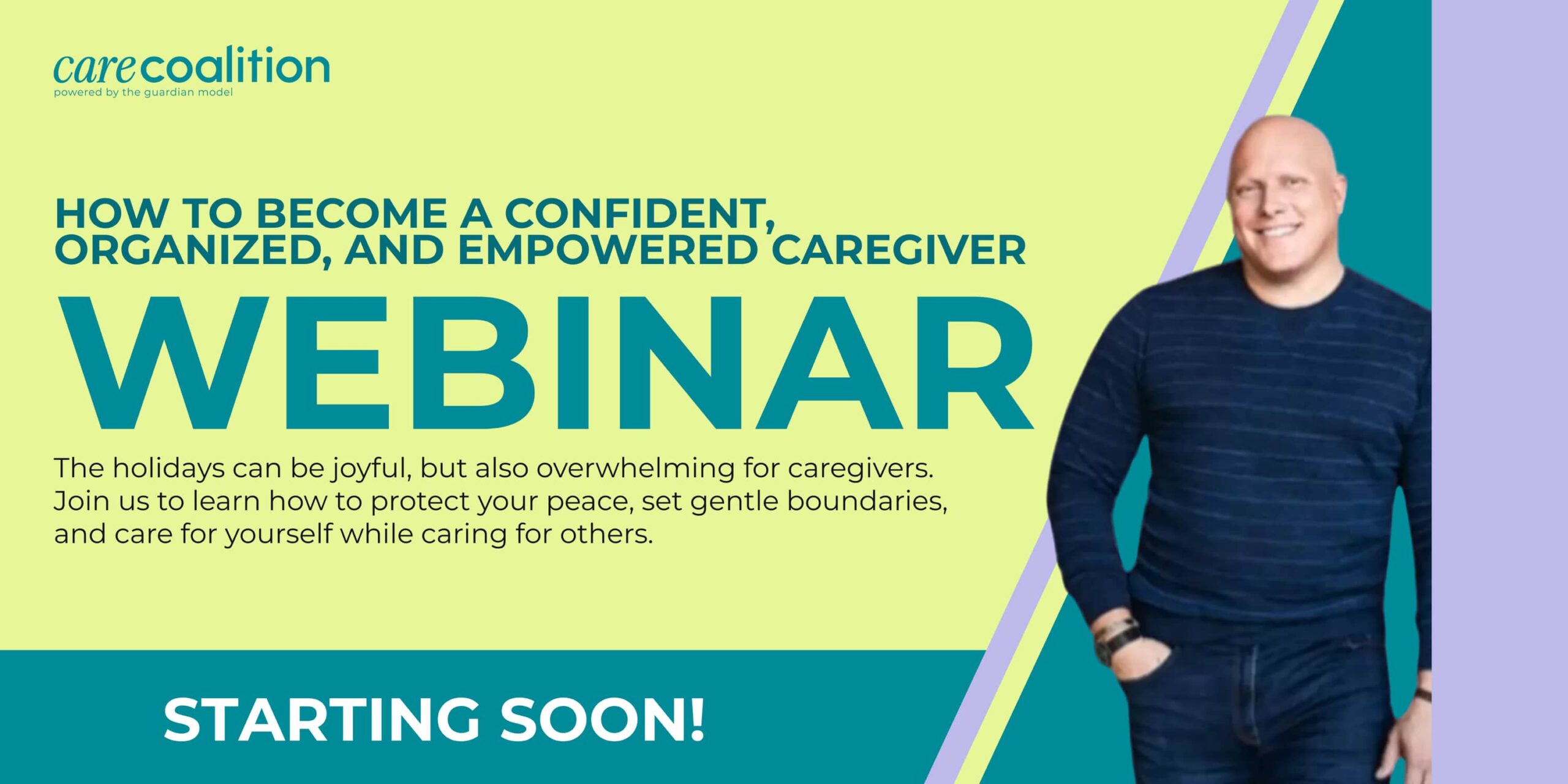 carecoalition
powered by the guardian model

HOW TO BECOME A CONFIDENT, ORGANIZED, AND EMPOWERED CAREGIVER

WEBINAR

The holidays can be joyful, but also overwhelming for caregivers. Join us to learn how to protect your peace, set gentle boundaries, and care for yourself while caring for others.

STARTING SOON!